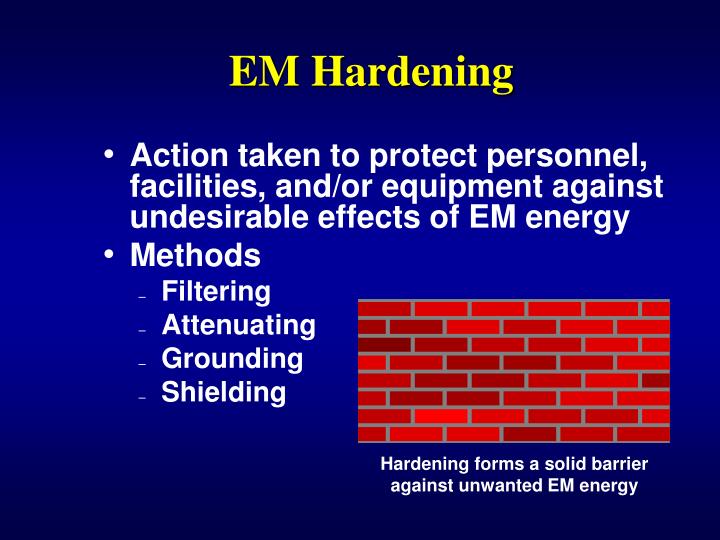 EM Hardening

• Action taken to protect personnel, facilities, and/or equipment against undesirable effects of EM energy
• Methods
– Filtering
– Attenuating
– Grounding
– Shielding

Hardening forms a solid barrier against unwanted EM energy